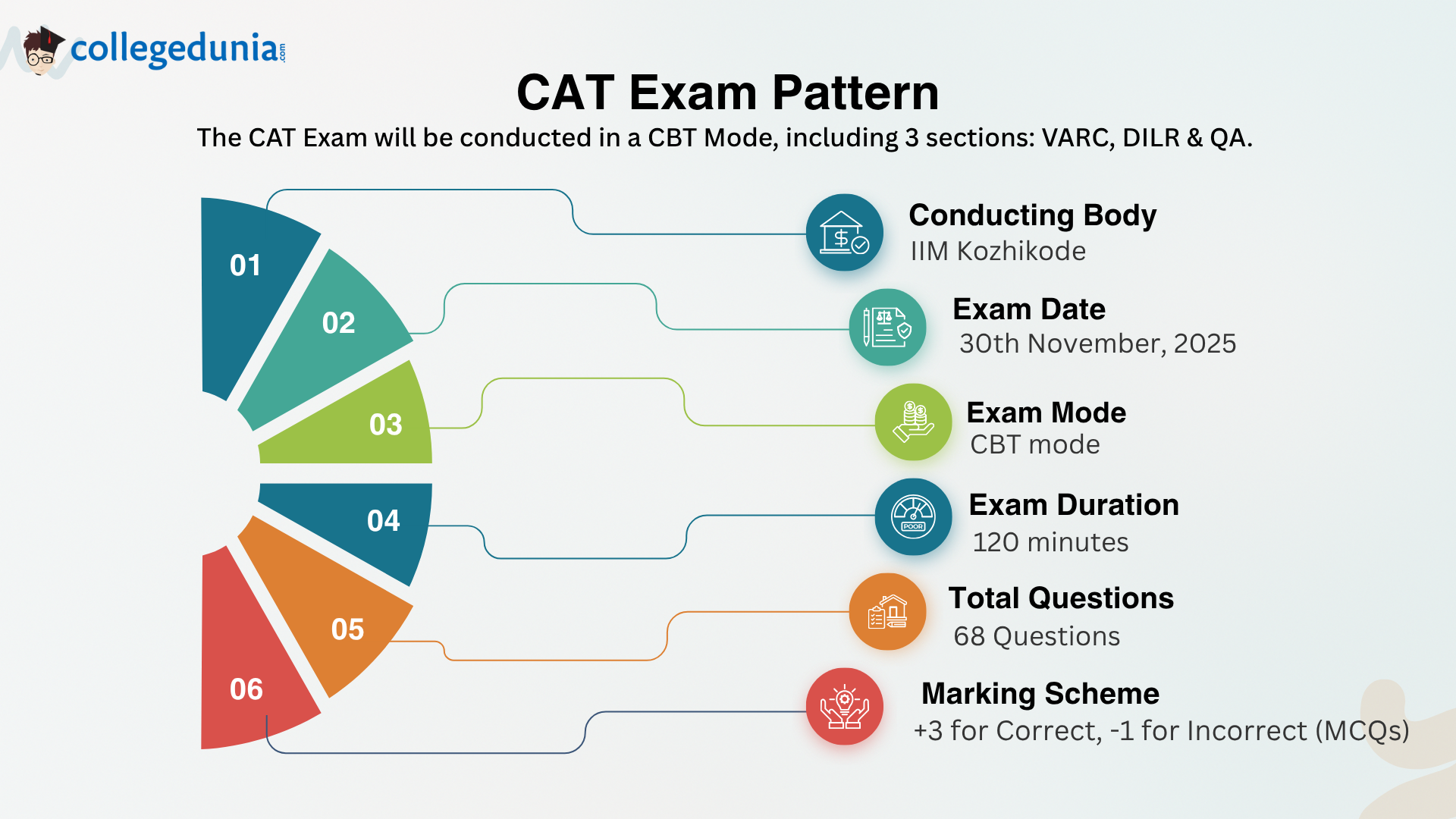 collegedunia.com

CAT Exam Pattern

The CAT Exam will be conducted in a CBT Mode, including 3 sections: VARC, DILR & QA.

01

02

03

04

05

06

Conducting Body
IIM Kozhikode

Exam Date
30th November, 2025

Exam Mode
CBT mode

POOR

Exam Duration
120 minutes

Total Questions
68 Questions

Marking Scheme
+3 for Correct, -1 for Incorrect (MCQs)